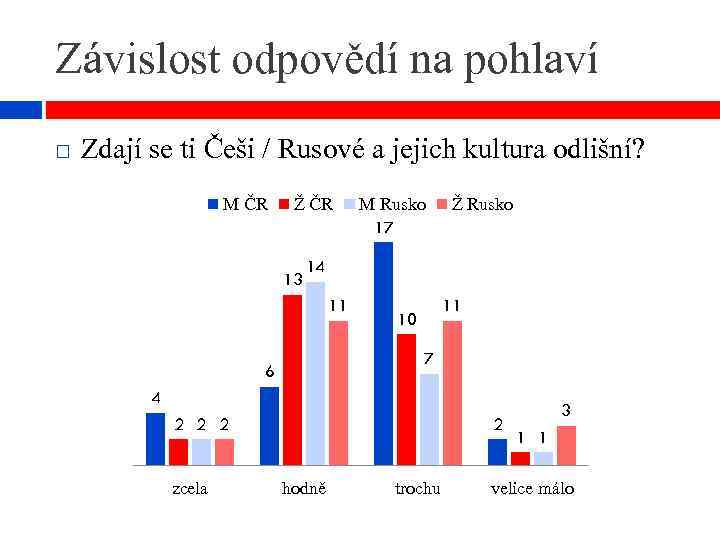 Závislost odpovědí na pohlaví

□ Zdají se ti Češi / Rusové a jejich kultura odlišní?

M ČR Ž ČR M Rusko Ž Rusko

4 2 2 2
6 13 14 11
17 10 7 11
2 1 1 3

zcela hodně trochu velice málo